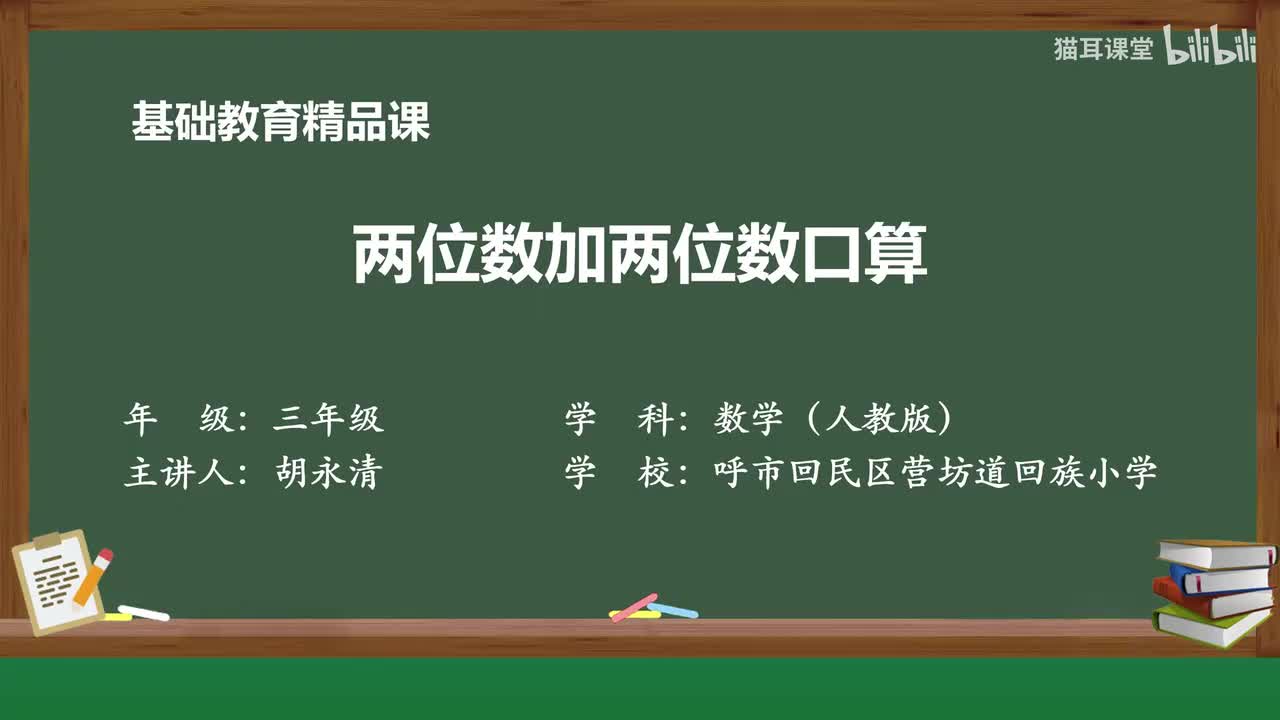 猫耳课堂 bilibili

基础教育精品课

两位数加两位数口算

年　级：三年级

主讲人：胡永清

学　科：数学（人教版）

学　校：呼市回民区营坊道回族小学